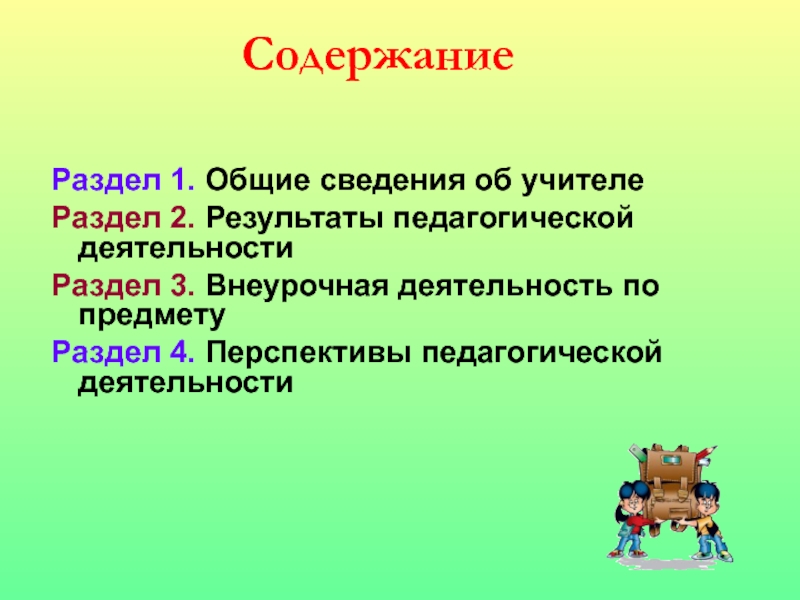 Содержание

Раздел 1. Общие сведения об учителе

Раздел 2. Результаты педагогической деятельности

Раздел 3. Внеурочная деятельность по предмету

Раздел 4. Перспективы педагогической деятельности